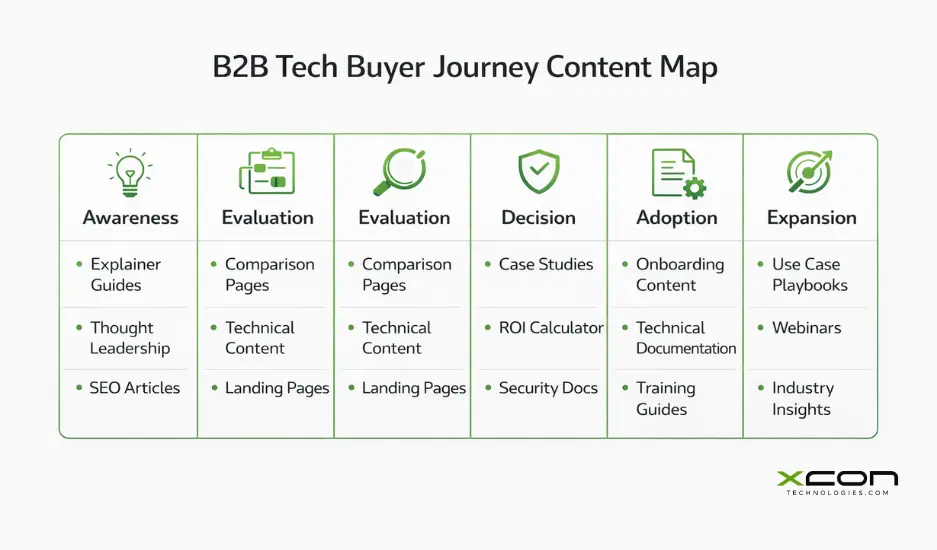 B2B Tech Buyer Journey Content Map

| Awareness | Evaluation | Evaluation | Decision | Adoption | Expansion |
|---|---|---|---|---|---|
| • Explainer Guides | • Comparison Pages | • Comparison Pages | • Case Studies | • Onboarding Content | • Use Case Playbooks |
| • Thought Leadership | • Technical Content | • Technical Content | • ROI Calculator | • Technical Documentation | • Webinars |
| • SEO Articles | • Landing Pages | • Landing Pages | • Security Docs | • Training Guides | • Industry Insights |

XCON
TECHNOLOGIES.COM